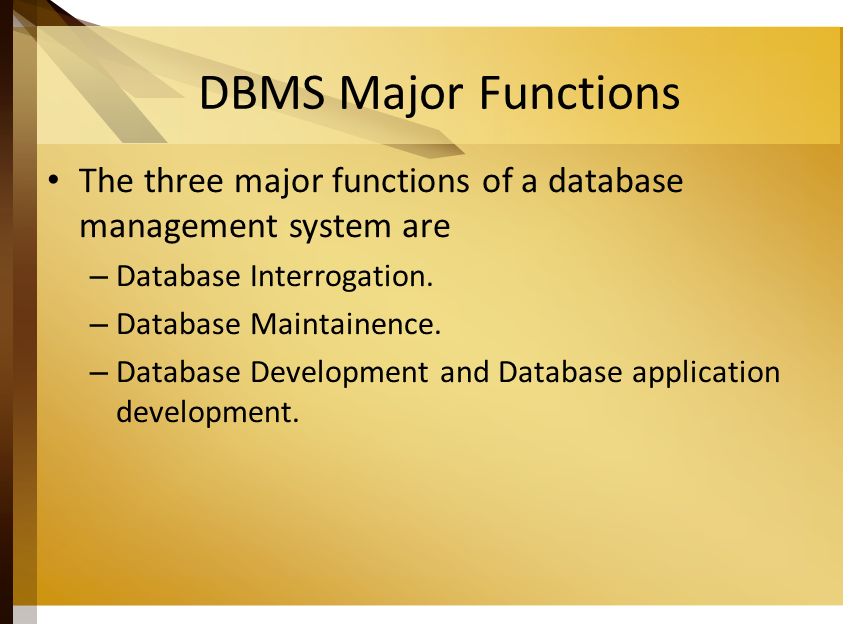 DBMS Major Functions

• The three major functions of a database management system are
– Database Interrogation.
– Database Maintainence.
– Database Development and Database application development.